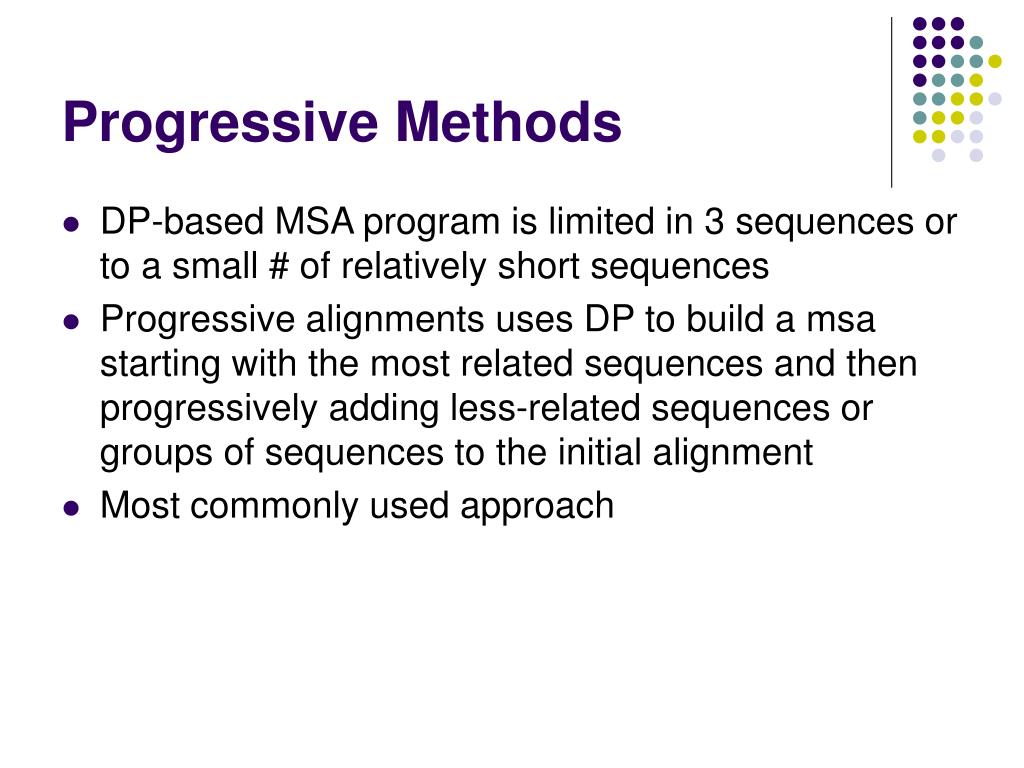 Progressive Methods

- DP-based MSA program is limited in 3 sequences or to a small # of relatively short sequences
- Progressive alignments uses DP to build a msa starting with the most related sequences and then progressively adding less-related sequences or groups of sequences to the initial alignment
- Most commonly used approach